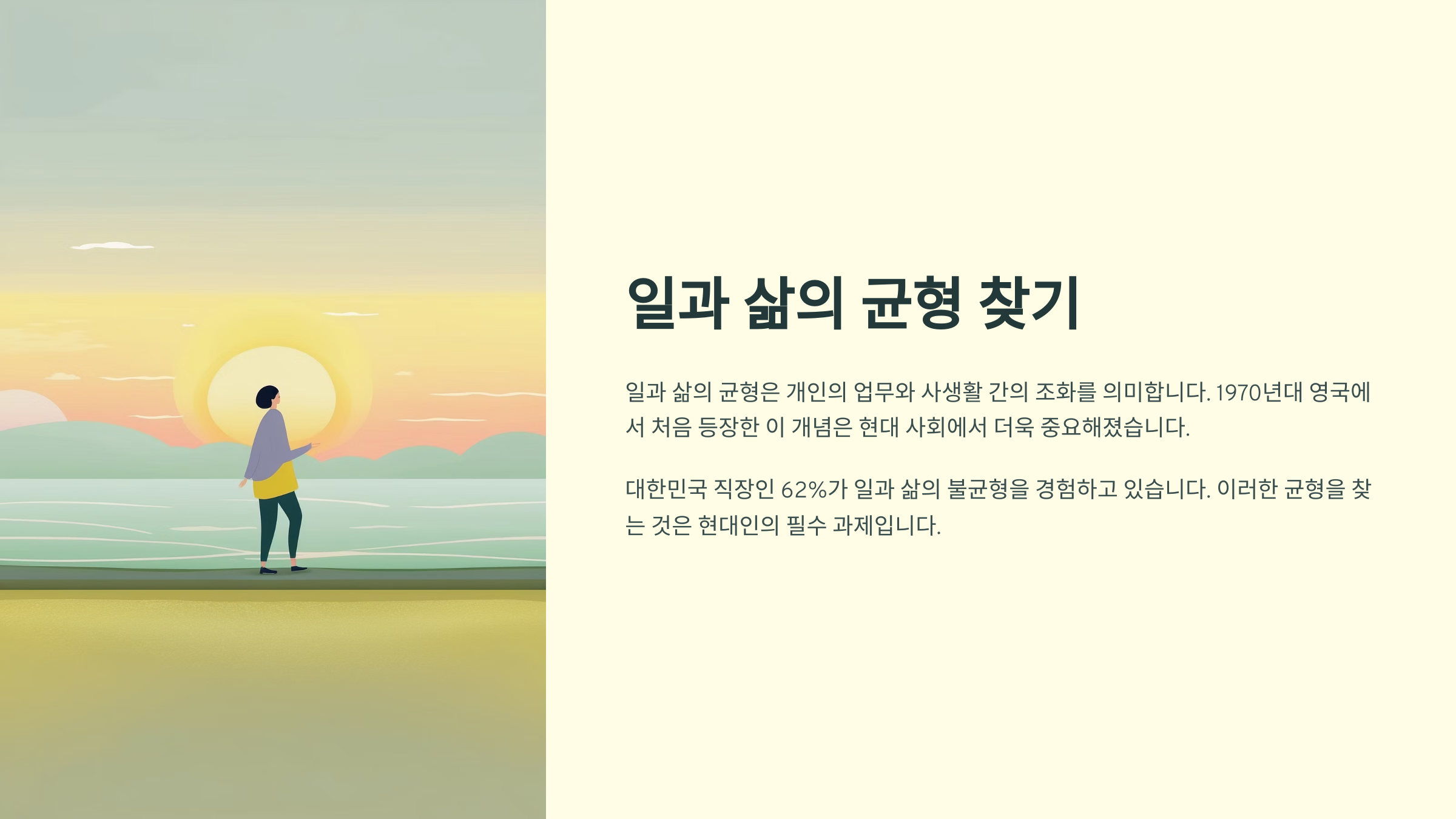 일과 삶의 균형 찾기

일과 삶의 균형은 개인의 업무와 사생활 간의 조화를 의미합니다. 1970년대 영국에서 처음 등장한 이 개념은 현대 사회에서 더욱 중요해졌습니다.

대한민국 직장인 62%가 일과 삶의 불균형을 경험하고 있습니다. 이러한 균형을 찾는 것은 현대인의 필수 과제입니다.